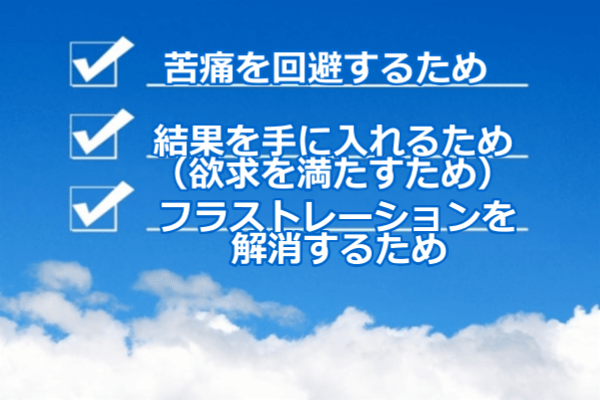 苦痛を回避するため

結果を手に入れるため
（欲求を満たすため）

フラストレーションを
解消するため